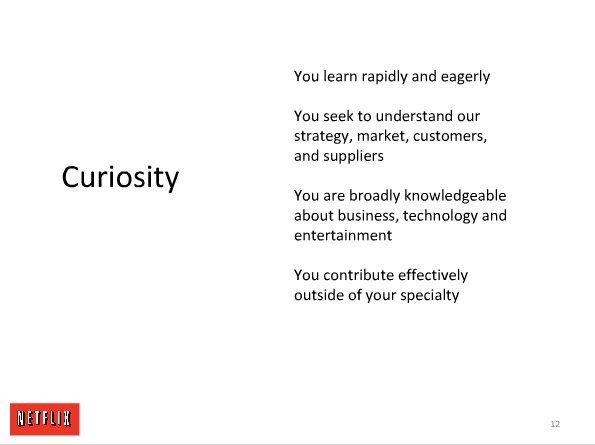 Curiosity

You learn rapidly and eagerly

You seek to understand our strategy, market, customers, and suppliers

You are broadly knowledgeable about business, technology and entertainment

You contribute effectively outside of your specialty

NETFLIX

12